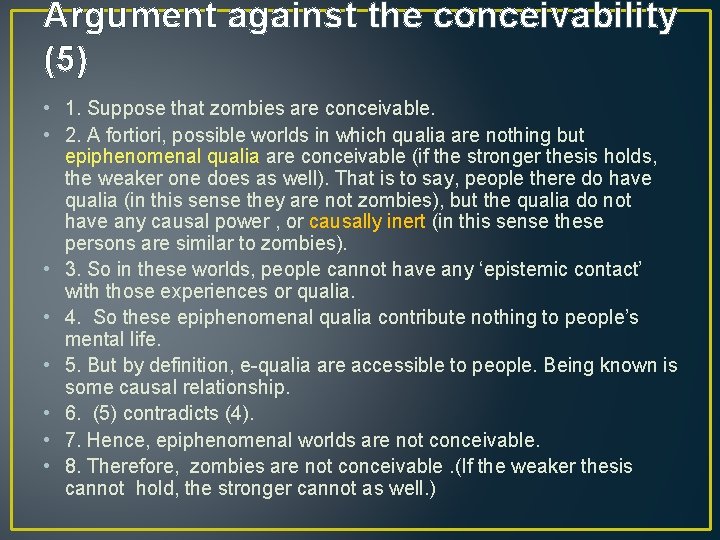 Argument against the conceivability (5)

• 1. Suppose that zombies are conceivable.
• 2. A fortiori, possible worlds in which qualia are nothing but epiphenomenal qualia are conceivable (if the stronger thesis holds, the weaker one does as well). That is to say, people there do have qualia (in this sense they are not zombies), but the qualia do not have any causal power , or causally inert (in this sense these persons are similar to zombies).
• 3. So in these worlds, people cannot have any ‘epistemic contact’ with those experiences or qualia.
• 4. So these epiphenomenal qualia contribute nothing to people’s mental life.
• 5. But by definition, e-qualia are accessible to people. Being known is some causal relationship.
• 6. (5) contradicts (4).
• 7. Hence, epiphenomenal worlds are not conceivable.
• 8. Therefore, zombies are not conceivable .(If the weaker thesis cannot hold, the stronger cannot as well.)